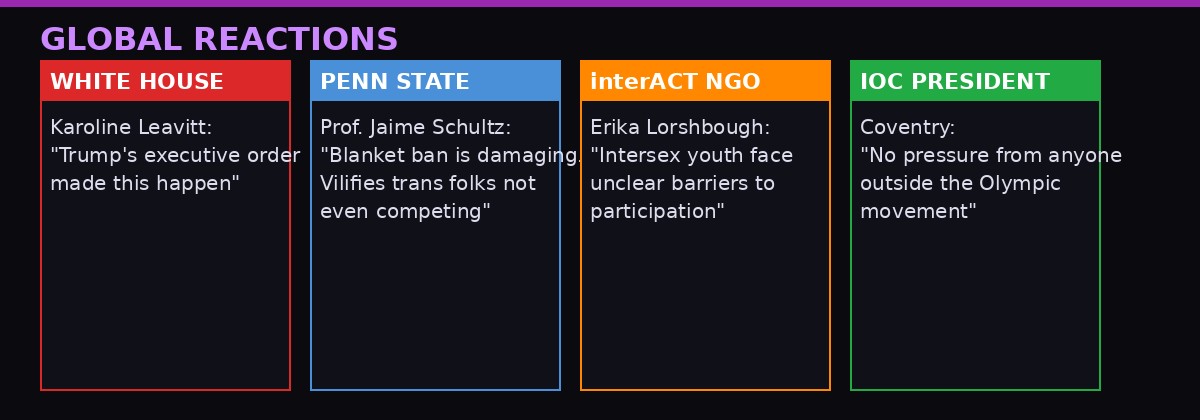 GLOBAL REACTIONS

WHITE HOUSE

Karoline Leavitt: "Trump's executive order made this happen"

PENN STATE

Prof. Jaime Schultz: "Blanket ban is damaging. Vilifies trans folks not even competing"

interACT NGO

Erika Lorshbough: "Intersex youth face unclear barriers to participation"

IOC PRESIDENT

Coventry: "No pressure from anyone outside the Olympic movement"